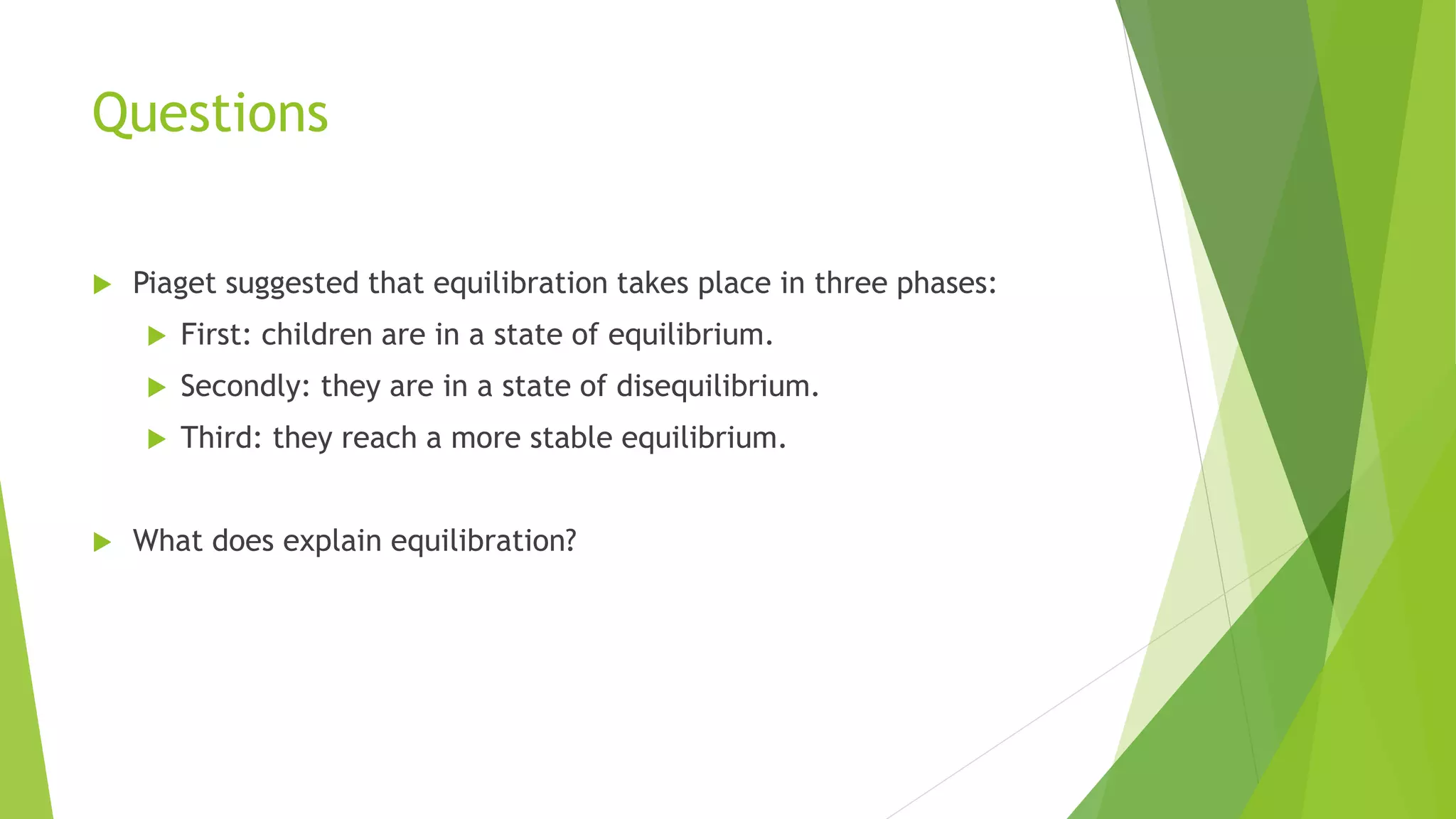 Questions

Piaget suggested that equilibration takes place in three phases:

First: children are in a state of equilibrium.

Secondly: they are in a state of disequilibrium.

Third: they reach a more stable equilibrium.

What does explain equilibration?